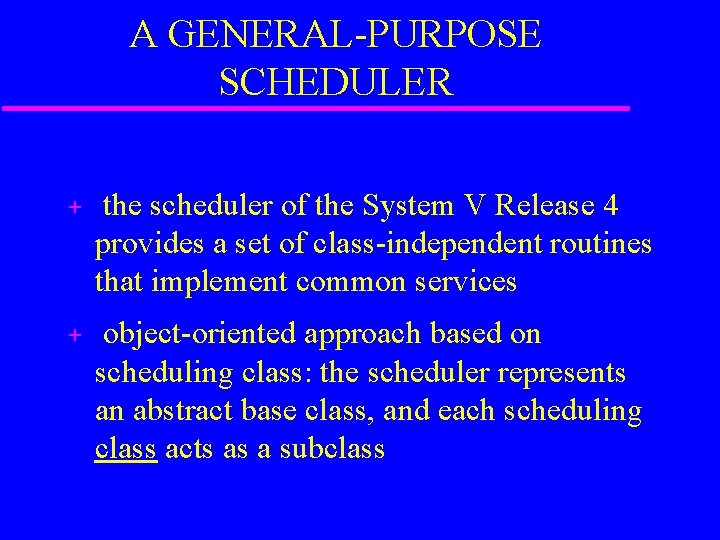 A GENERAL-PURPOSE SCHEDULER

+ the scheduler of the System V Release 4 provides a set of class-independent routines that implement common services

+ object-oriented approach based on scheduling class: the scheduler represents an abstract base class, and each scheduling class acts as a subclass